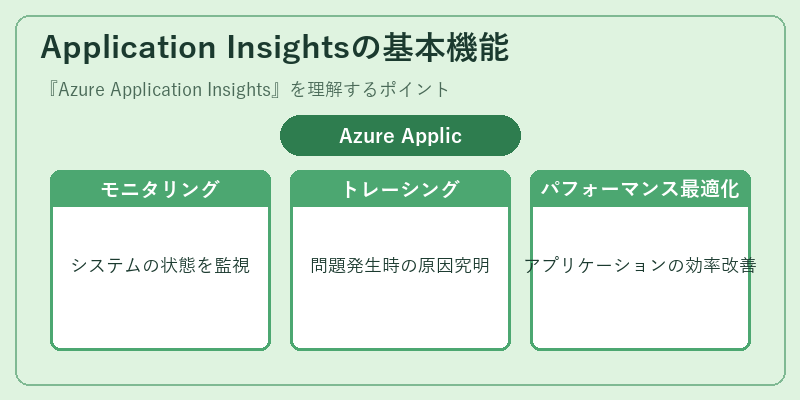 Application Insightsの基本機能

『Azure Application Insights』を理解するポイント

Azure Applic

モニタリング

システムの状態を監視

トレーシング

問題発生時の原因究明

パフォーマンス最適化

アプリケーションの効率改善